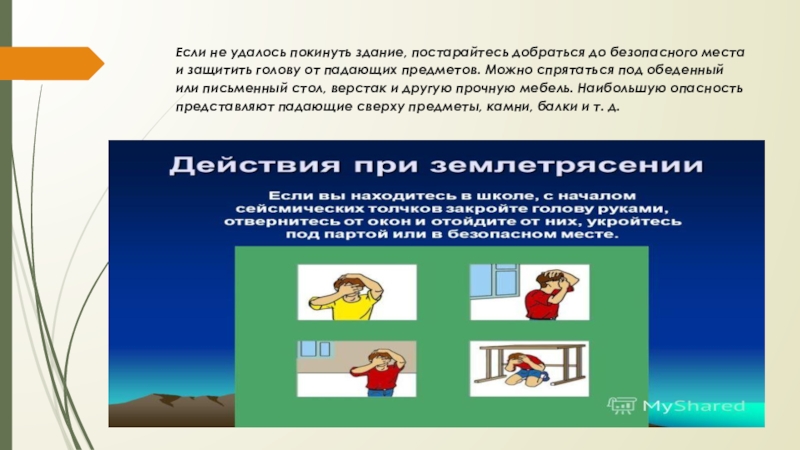 Если не удалось покинуть здание, постарайтесь добраться до безопасного места и защитить голову от падающих предметов. Можно спрятаться под обеденный или письменный стол, верстак и другую прочную мебель. Наибольшую опасность представляют падающие сверху предметы, камни, балки и т. д.

Действия при землетрясении

Если вы находитесь в школе, с началом сейсмических толчков закройте голову руками, отвернитесь от окон и отойдите от них, укройтесь под партой или в безопасном месте.

MyShared